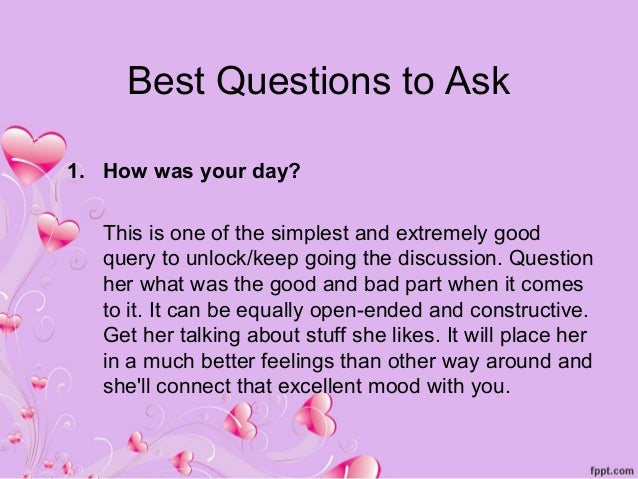 Best Questions to Ask

1. How was your day?

This is one of the simplest and extremely good query to unlock/keep going the discussion. Question her what was the good and bad part when it comes to it. It can be equally open-ended and constructive. Get her talking about stuff she likes. It will place her in a much better feelings than other way around and she'll connect that excellent mood with you.

fppt.com